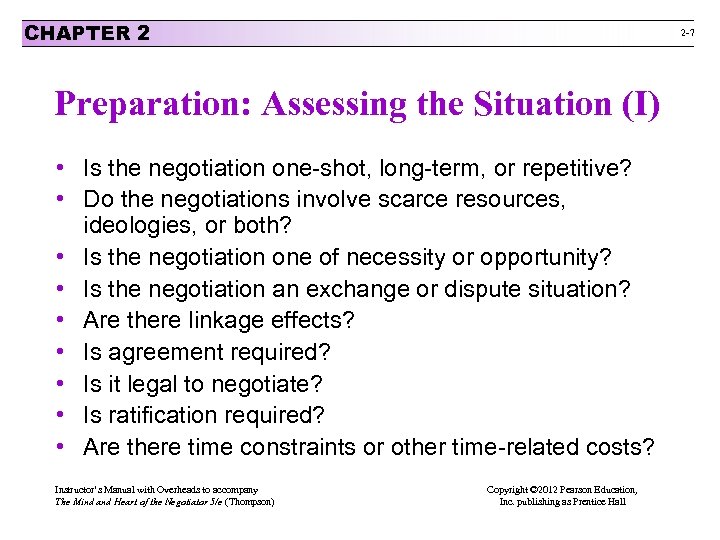 CHAPTER 2

2-7

Preparation: Assessing the Situation (I)

• Is the negotiation one-shot, long-term, or repetitive?
• Do the negotiations involve scarce resources, ideologies, or both?
• Is the negotiation one of necessity or opportunity?
• Is the negotiation an exchange or dispute situation?
• Are there linkage effects?
• Is agreement required?
• Is it legal to negotiate?
• Is ratification required?
• Are there time constraints or other time-related costs?

Instructor's Manual with Overheads to accompany
The Mind and Heart of the Negotiator 5/e (Thompson)

Copyright ©2012 Pearson Education, Inc. publishing as Prentice Hall